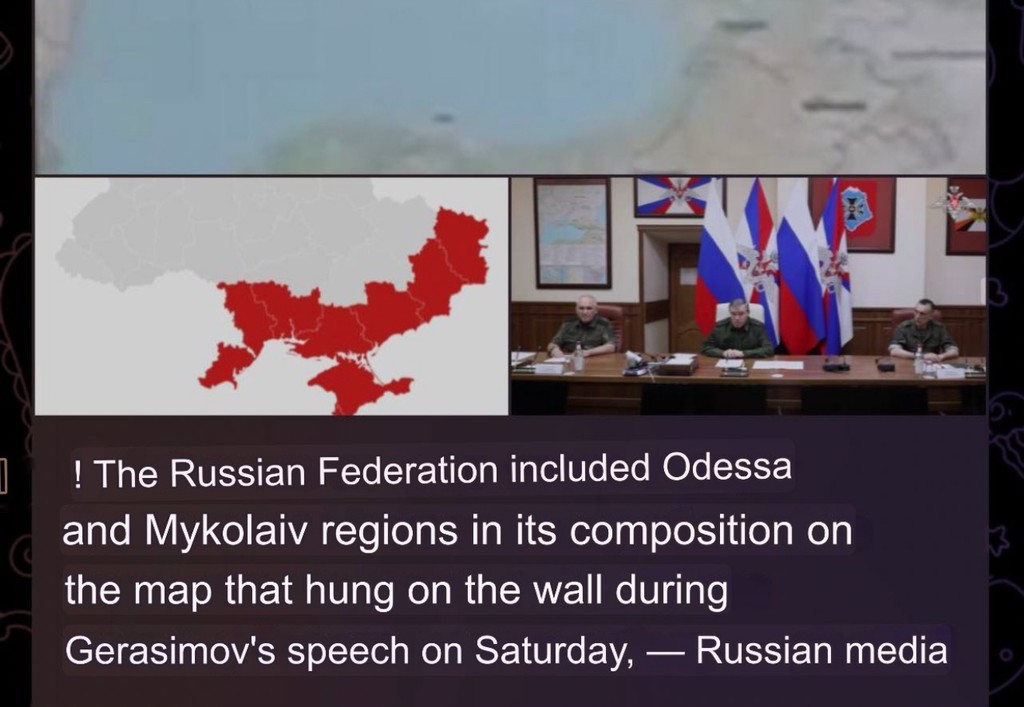 ! The Russian Federation included Odessa and Mykolaiv regions in its composition on the map that hung on the wall during Gerasimov's speech on Saturday, — Russian media